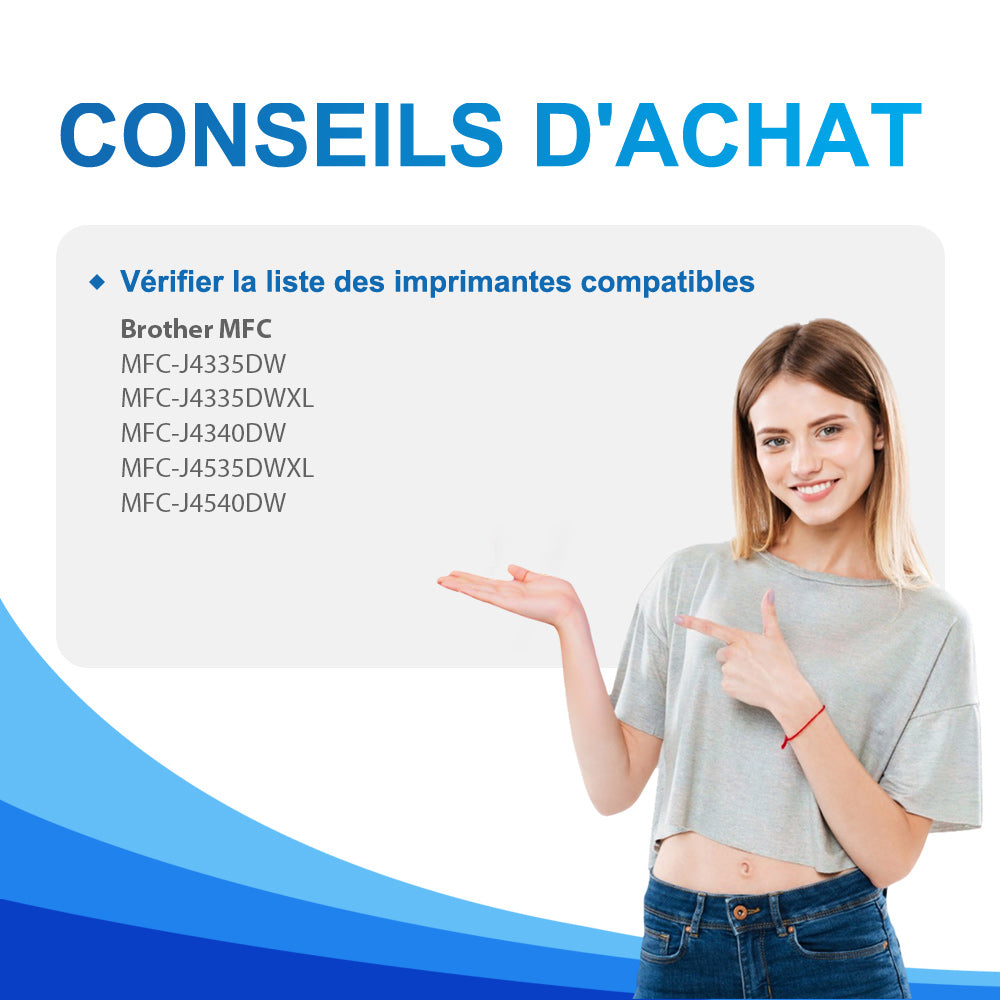 CONSEILS D'ACHAT

◆ Vérifier la liste des imprimantes compatibles

Brother MFC
MFC-J4335DW
MFC-J4335DWXL
MFC-J4340DW
MFC-J4535DWXL
MFC-J4540DW